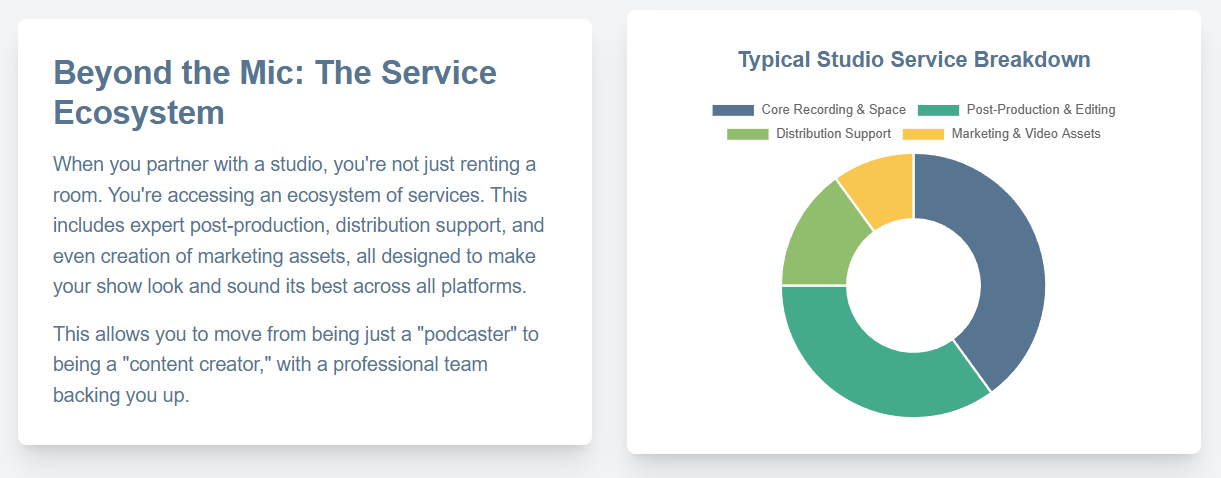 Beyond the Mic: The Service Ecosystem

When you partner with a studio, you're not just renting a room. You're accessing an ecosystem of services. This includes expert post-production, distribution support, and even creation of marketing assets, all designed to make your show look and sound its best across all platforms.

This allows you to move from being just a "podcaster" to being a "content creator," with a professional team backing you up.

Typical Studio Service Breakdown

Core Recording & Space
Post-Production & Editing
Distribution Support
Marketing & Video Assets